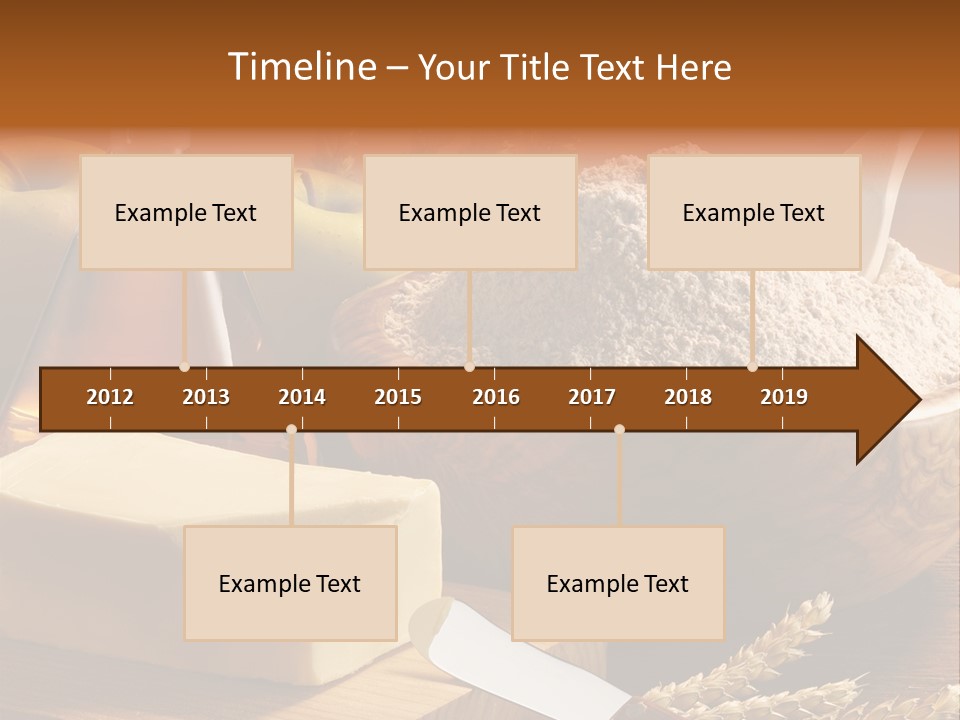 Timeline – Your Title Text Here

Example Text

Example Text

Example Text

2012 2013 2014 2015 2016 2017 2018 2019

Example Text

Example Text